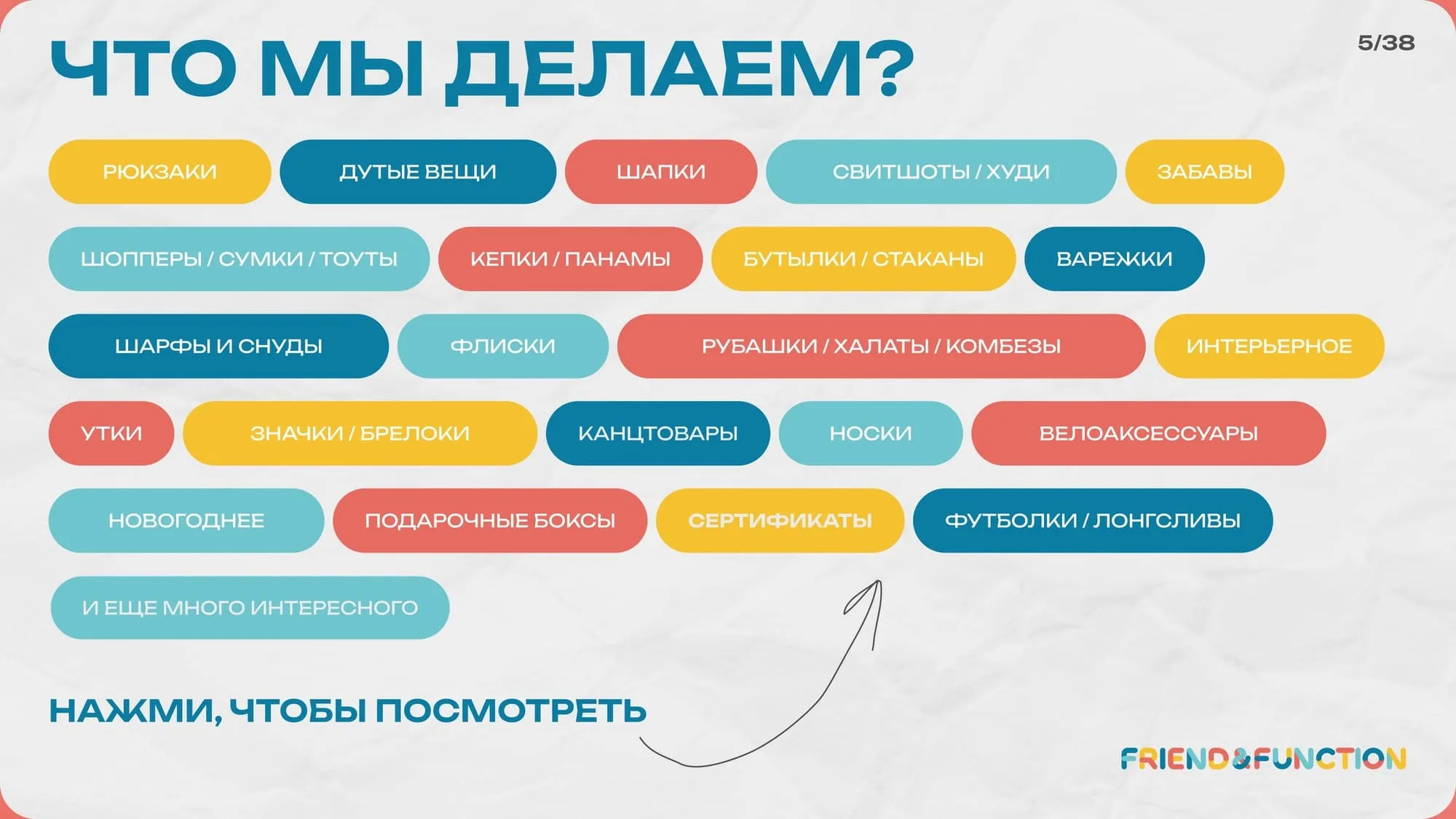 ЧТО МЫ ДЕЛАЕМ?

5/38

РЮКЗАКИ
ДУТЫЕ ВЕЩИ
ШАПКИ
СВИТШОТЫ / ХУДИ
ЗАБАВЫ
ШОППЕРЫ / СУМКИ / ТОУТЫ
КЕПКИ / ПАНАМЫ
БУТЫЛКИ / СТАКАНЫ
ВАРЕЖКИ
ШАРФЫ И СНУДЫ
ФЛИСКИ
РУБАШКИ / ХАЛАТЫ / КОМБЕЗЫ
ИНТЕРЬЕРНОЕ
УТКИ
ЗНАЧКИ / БРЕЛОКИ
КАНЦТОВАРЫ
НОСКИ
ВЕЛОАКСЕССУАРЫ
НОВОГОДНЕЕ
ПОДАРОЧНЫЕ БОКСЫ
СЕРТИФИКАТЫ
ФУТБОЛКИ / ЛОНГСЛИВЫ
И ЕЩЕ МНОГО ИНТЕРЕСНОГО

НАЖМИ, ЧТОБЫ ПОСМОТРЕТЬ

FRIEND&FUNCTION